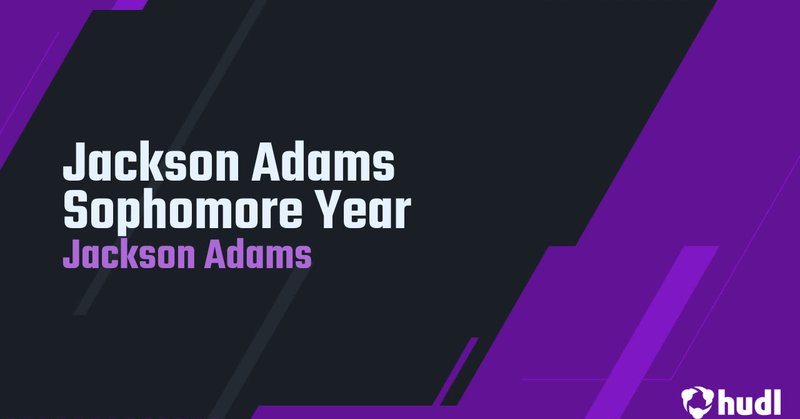 Jackson Adams Sophomore Year
Jackson Adams

hudl